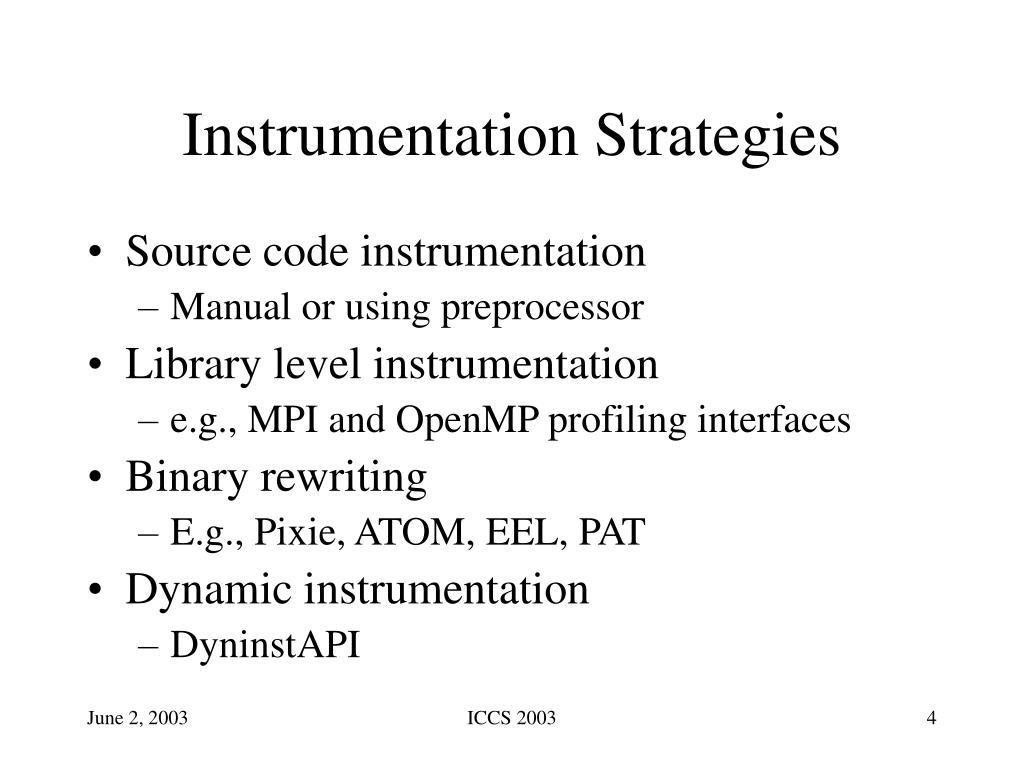 Instrumentation Strategies

• Source code instrumentation
– Manual or using preprocessor
• Library level instrumentation
– e.g., MPI and OpenMP profiling interfaces
• Binary rewriting
– E.g., Pixie, ATOM, EEL, PAT
• Dynamic instrumentation
– DyninstAPI

June 2, 2003
ICCS 2003
4